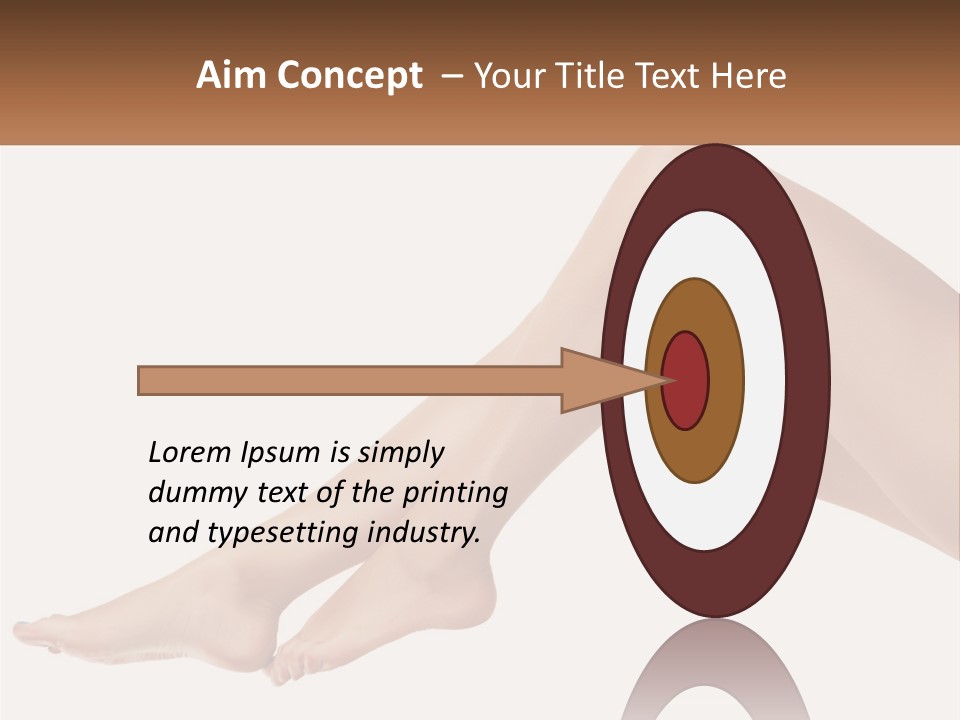 Aim Concept – Your Title Text Here

Lorem Ipsum is simply dummy text of the printing and typesetting industry.